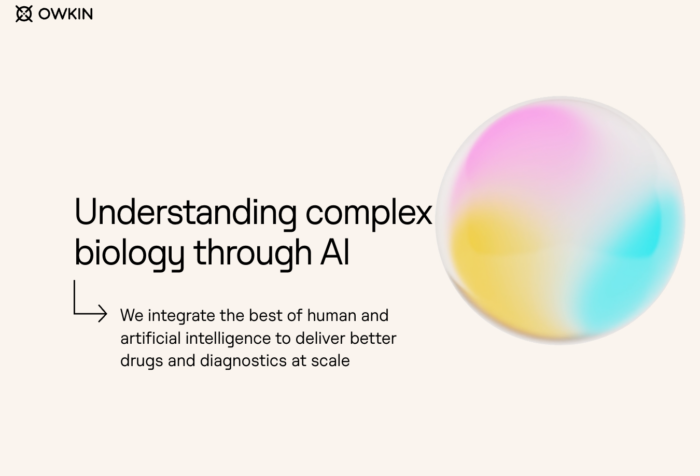 OWKIN

Understanding complex biology through AI

We integrate the best of human and artificial intelligence to deliver better drugs and diagnostics at scale